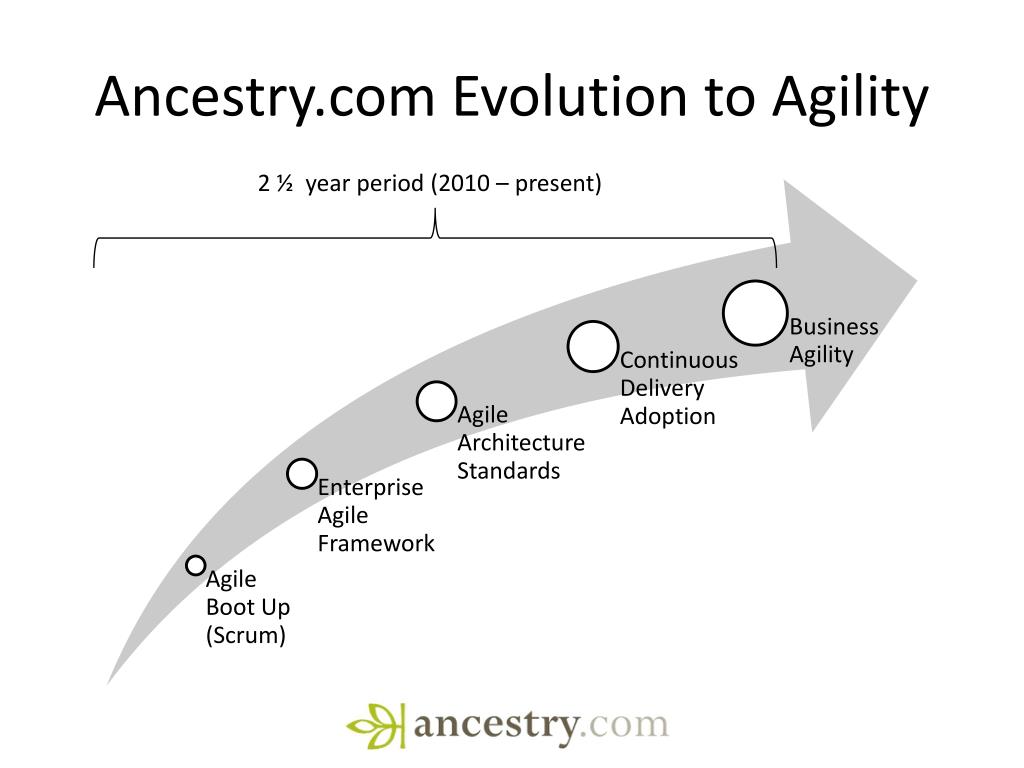 Ancestry.com Evolution to Agility

2 ½ year period (2010 – present)

Agile Boot Up (Scrum)

Enterprise Agile Framework

Agile Architecture Standards

Continuous Delivery Adoption

Business Agility

ancestry.com